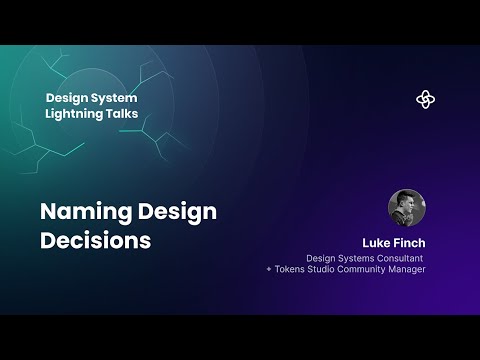 Design System
Lightning Talks

Naming Design Decisions

Luke Finch
Design Systems Consultant
+ Tokens Studio Community Manager